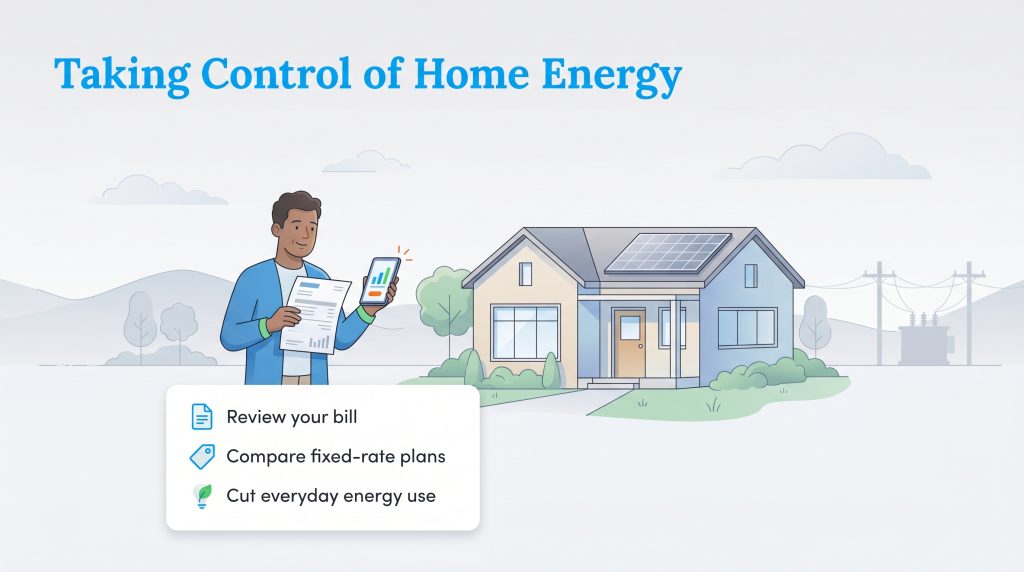 Taking Control of Home Energy

Review your bill

Compare fixed-rate plans

Cut everyday energy use